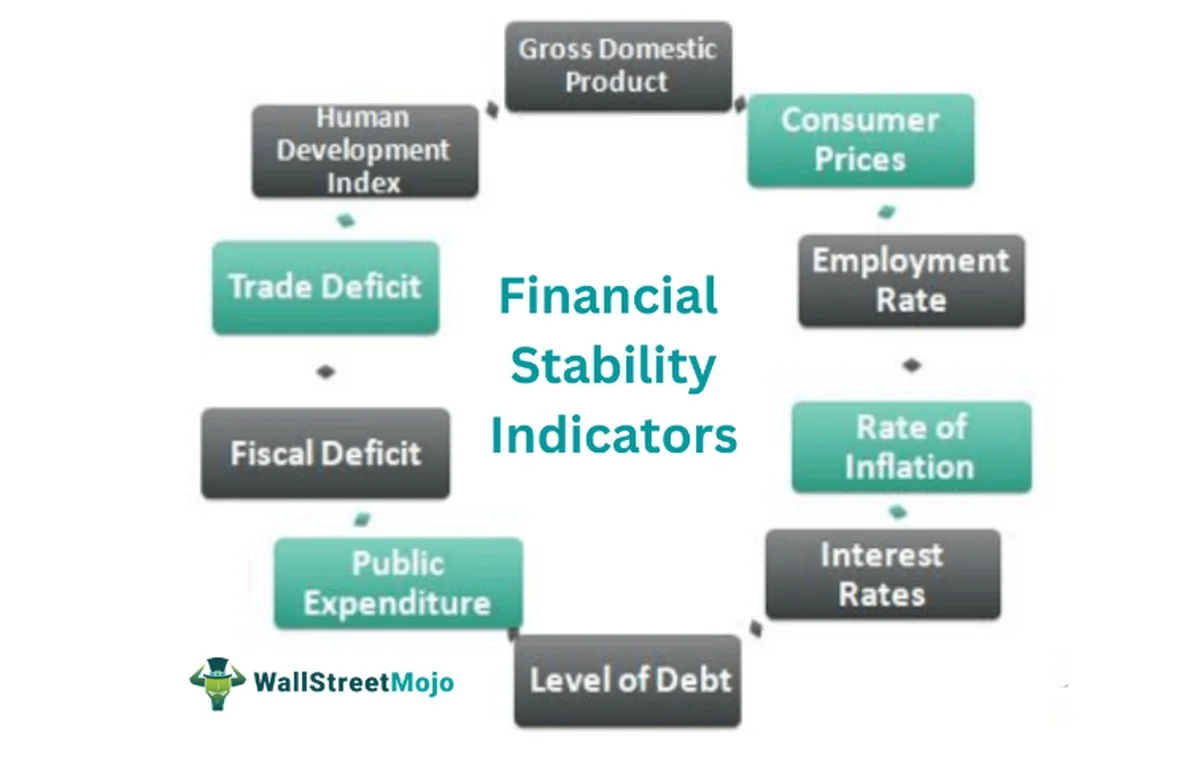 Financial Stability Indicators

Gross Domestic Product

Consumer Prices

Employment Rate

Rate of Inflation

Interest Rates

Level of Debt

Public Expenditure

Fiscal Deficit

Trade Deficit

Human Development Index

WallStreetMojo